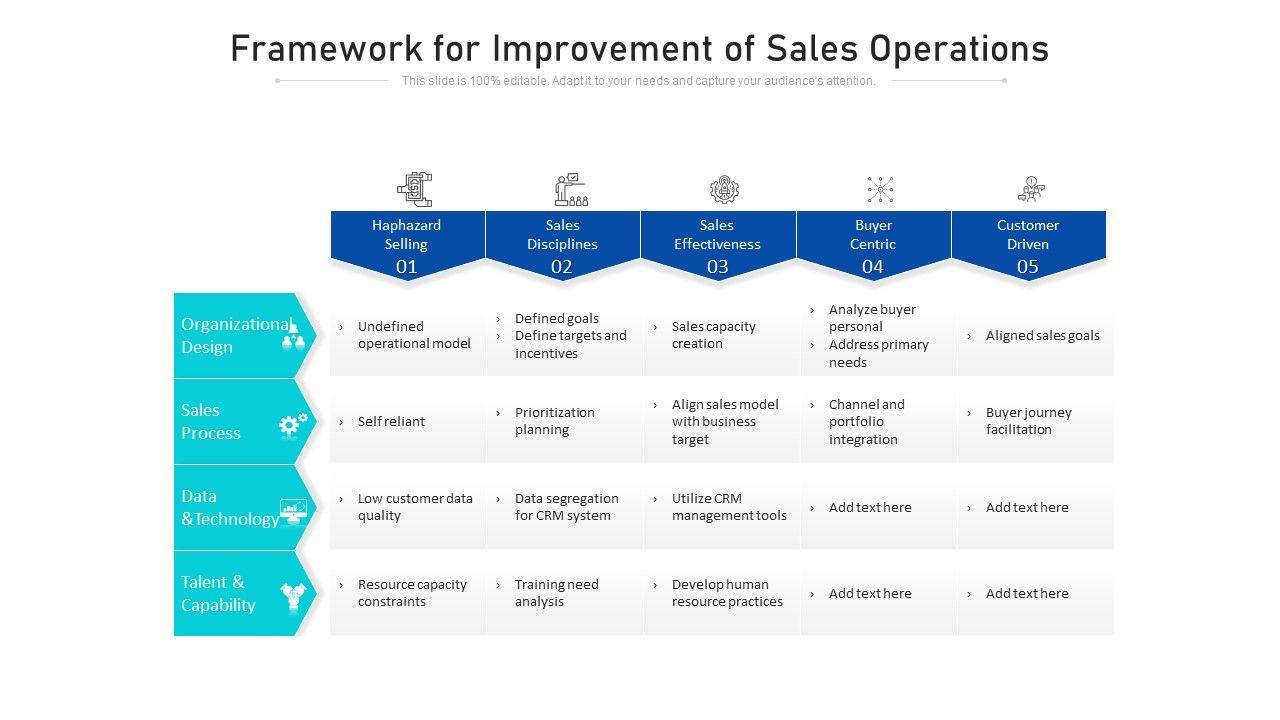 Framework for Improvement of Sales Operations

This slide is 100% editable. Adapt it to your needs and capture your audience's attention.

| | Haphazard Selling 01 | Sales Disciplines 02 | Sales Effectiveness 03 | Buyer Centric 04 | Customer Driven 05 |
|---|---|---|---|---|---|
| Organizational Design | › Undefined operational model | › Defined goals › Define targets and incentives | › Sales capacity creation | › Analyze buyer personal › Address primary needs | › Aligned sales goals |
| Sales Process | › Self reliant | › Prioritization planning | › Align sales model with business target | › Channel and portfolio integration | › Buyer journey facilitation |
| Data &Technology | › Low customer data quality | › Data segregation for CRM system | › Utilize CRM management tools | › Add text here | › Add text here |
| Talent & Capability | › Resource capacity constraints | › Training need analysis | › Develop human resource practices | › Add text here | › Add text here |